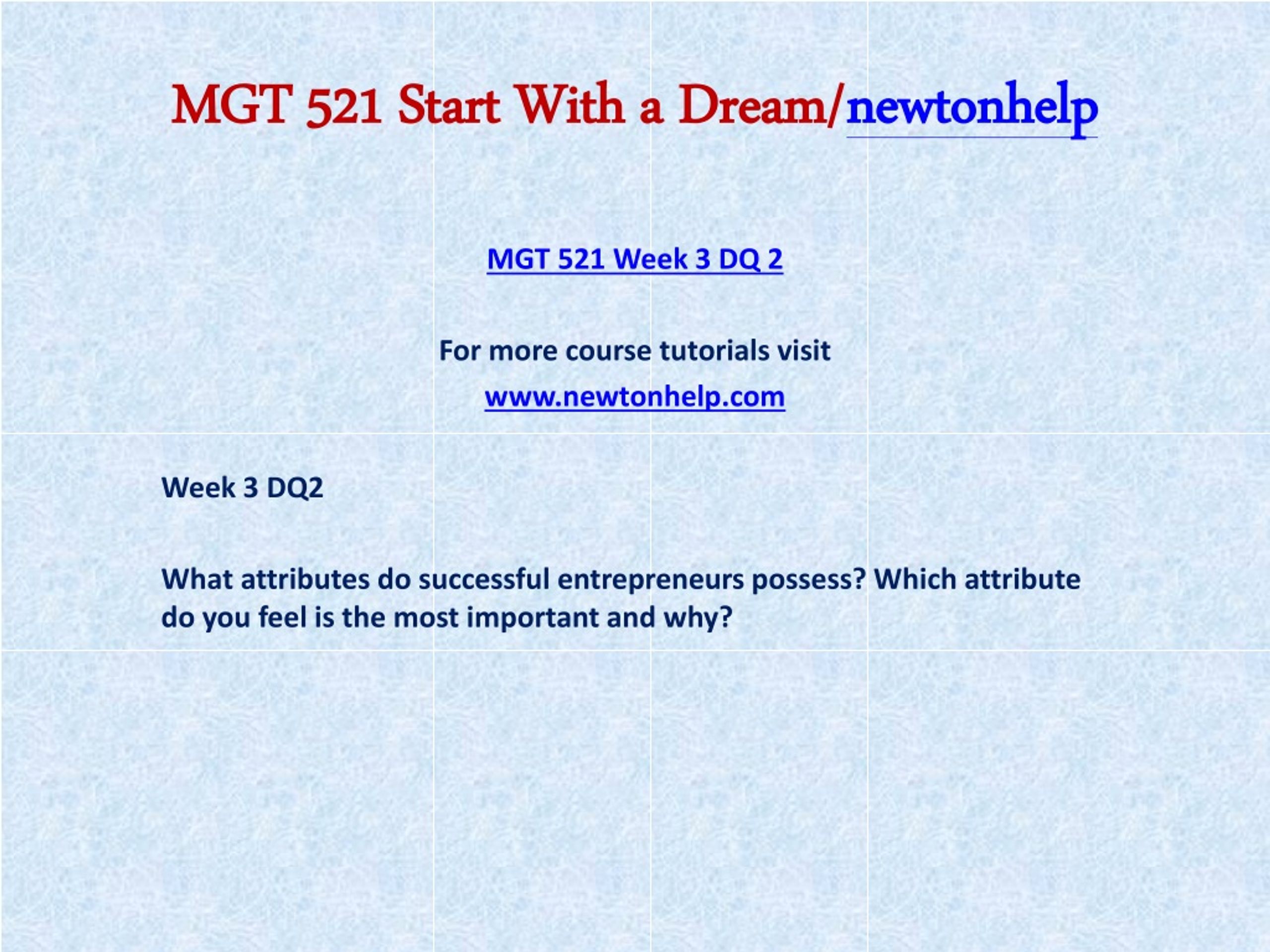 MGT 521 Start With a Dream/newtonhelp

MGT 521 Week 3 DQ 2

For more course tutorials visit

www.newtonhelp.com

Week 3 DQ2

What attributes do successful entrepreneurs possess? Which attribute do you feel is the most important and why?